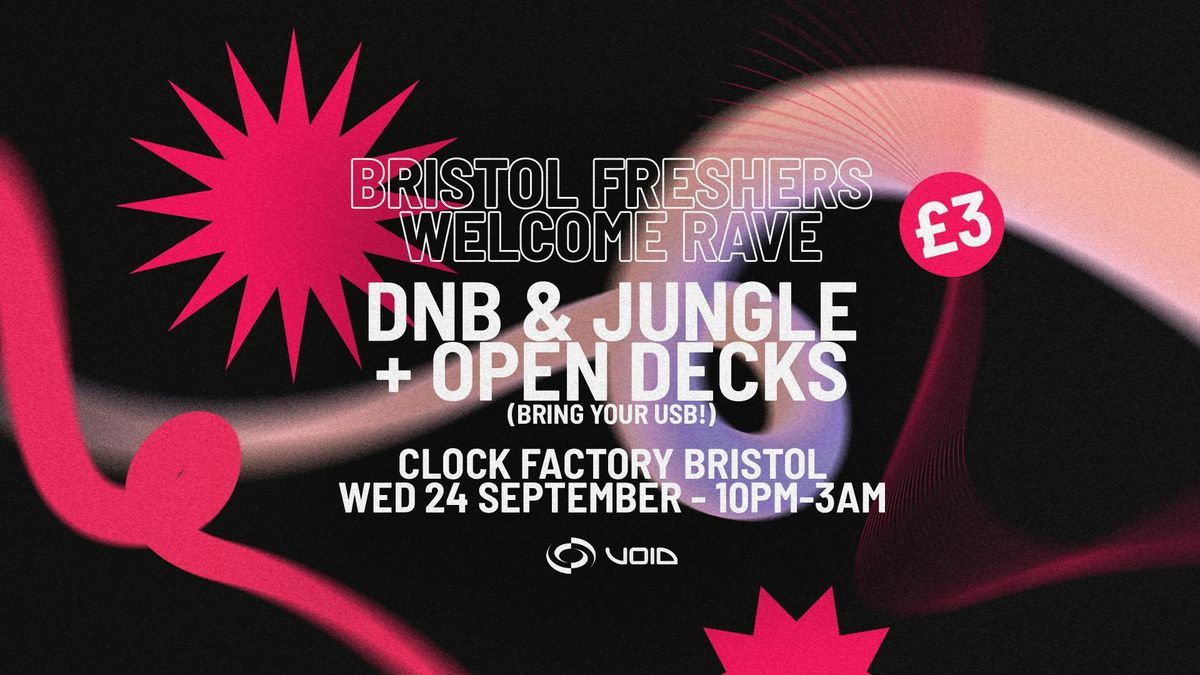 BRISTOL FRESHERS WELCOME RAVE

£3

DNB & JUNGLE + OPEN DECKS
(BRING YOUR USB!)

CLOCK FACTORY BRISTOL
WED 24 SEPTEMBER - 10PM-3AM

VOID